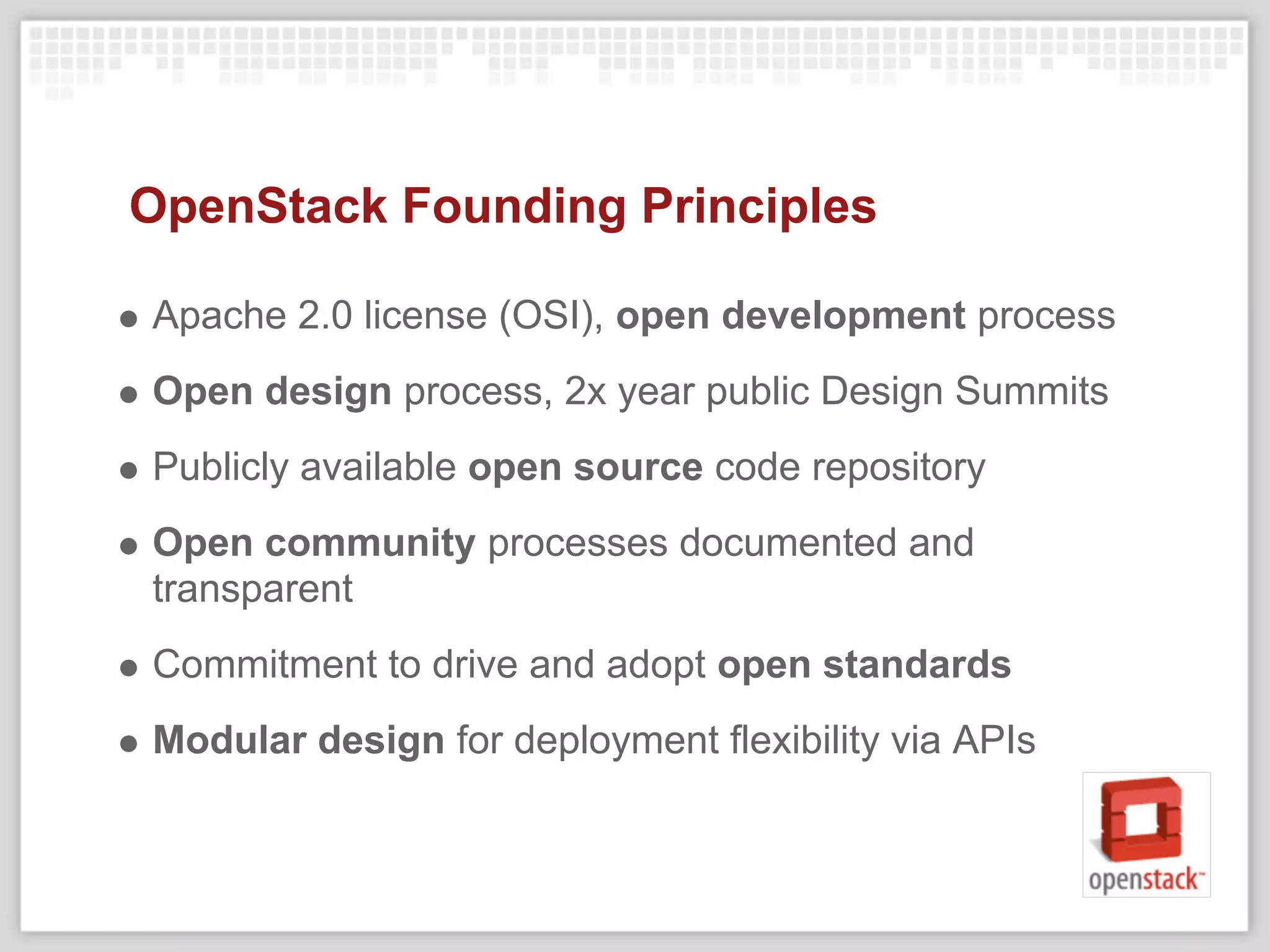 OpenStack Founding Principles

● Apache 2.0 license (OSI), open development process

● Open design process, 2x year public Design Summits

● Publicly available open source code repository

● Open community processes documented and transparent

● Commitment to drive and adopt open standards

● Modular design for deployment flexibility via APIs

openstack™